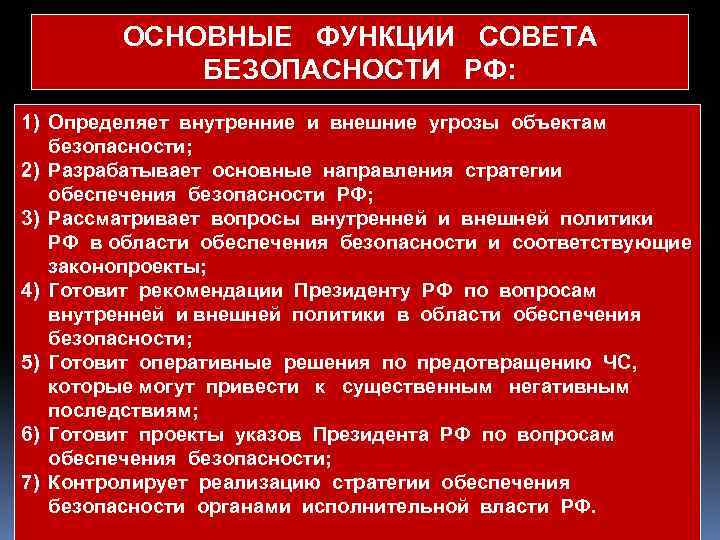 ОСНОВНЫЕ ФУНКЦИИ СОВЕТА БЕЗОПАСНОСТИ РФ:

1) Определяет внутренние и внешние угрозы объектам безопасности;
2) Разрабатывает основные направления стратегии обеспечения безопасности РФ;
3) Рассматривает вопросы внутренней и внешней политики РФ в области обеспечения безопасности и соответствующие законопроекты;
4) Готовит рекомендации Президенту РФ по вопросам внутренней и внешней политики в области обеспечения безопасности;
5) Готовит оперативные решения по предотвращению ЧС, которые могут привести к существенным негативным последствиям;
6) Готовит проекты указов Президента РФ по вопросам обеспечения безопасности;
7) Контролирует реализацию стратегии обеспечения безопасности органами исполнительной власти РФ.